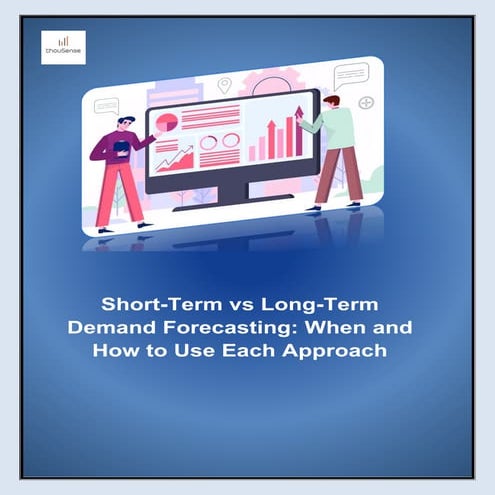 thouSense

Short-Term vs Long-Term Demand Forecasting: When and How to Use Each Approach